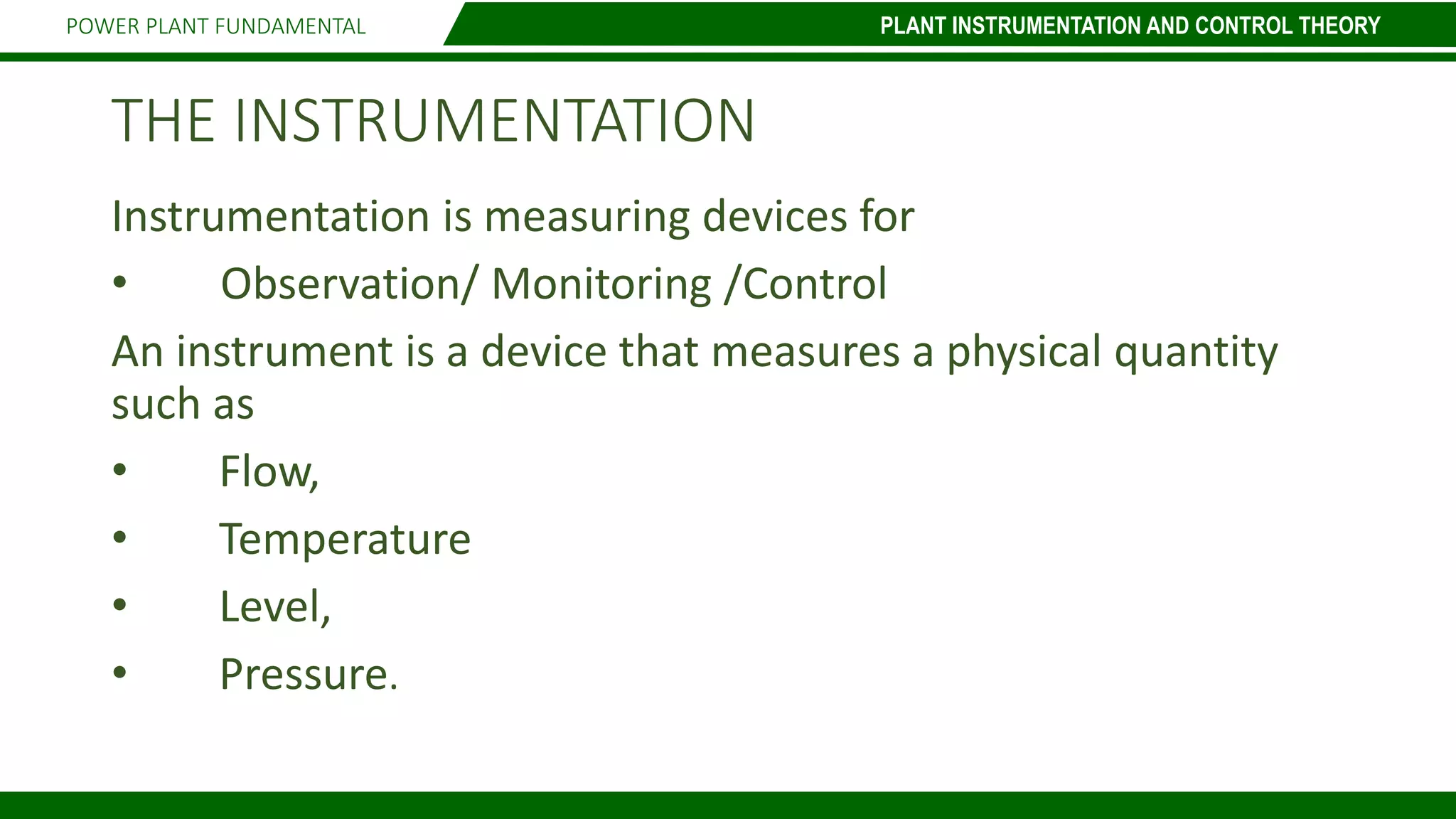 POWER PLANT FUNDAMENTAL

PLANT INSTRUMENTATION AND CONTROL THEORY

THE INSTRUMENTATION

Instrumentation is measuring devices for

• Observation/ Monitoring /Control

An instrument is a device that measures a physical quantity such as

• Flow,

• Temperature

• Level,

• Pressure.